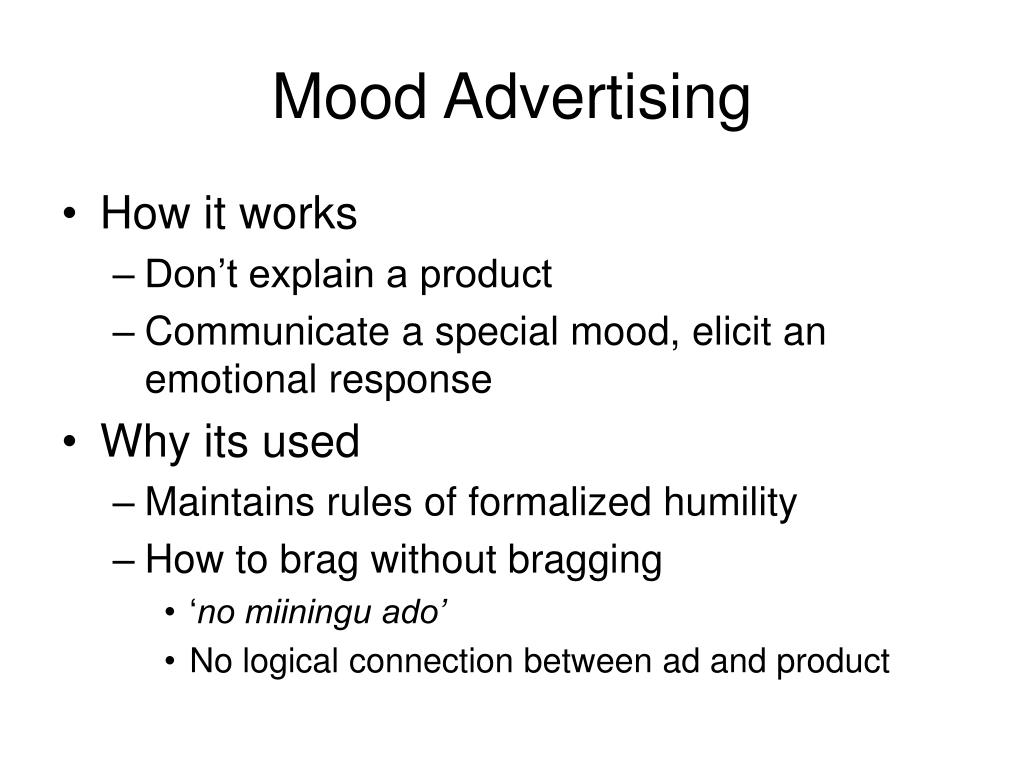 Mood Advertising

• How it works
– Don’t explain a product
– Communicate a special mood, elicit an emotional response
• Why its used
– Maintains rules of formalized humility
– How to brag without bragging
• ‘no miiningu ado’
• No logical connection between ad and product